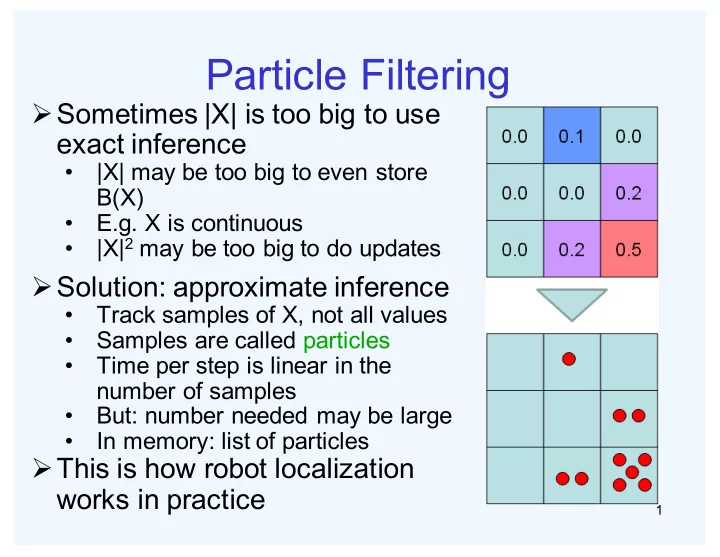 Particle Filtering

➢ Sometimes |X| is too big to use exact inference
• |X| may be too big to even store B(X)
• E.g. X is continuous
• $|X|^2$ may be too big to do updates

➢ Solution: approximate inference
• Track samples of X, not all values
• Samples are called particles
• Time per step is linear in the number of samples
• But: number needed may be large
• In memory: list of particles

➢ This is how robot localization works in practice

| 0.0 | 0.1 | 0.0 |
|---|---|---|
| 0.0 | 0.0 | 0.2 |
| 0.0 | 0.2 | 0.5 |

1